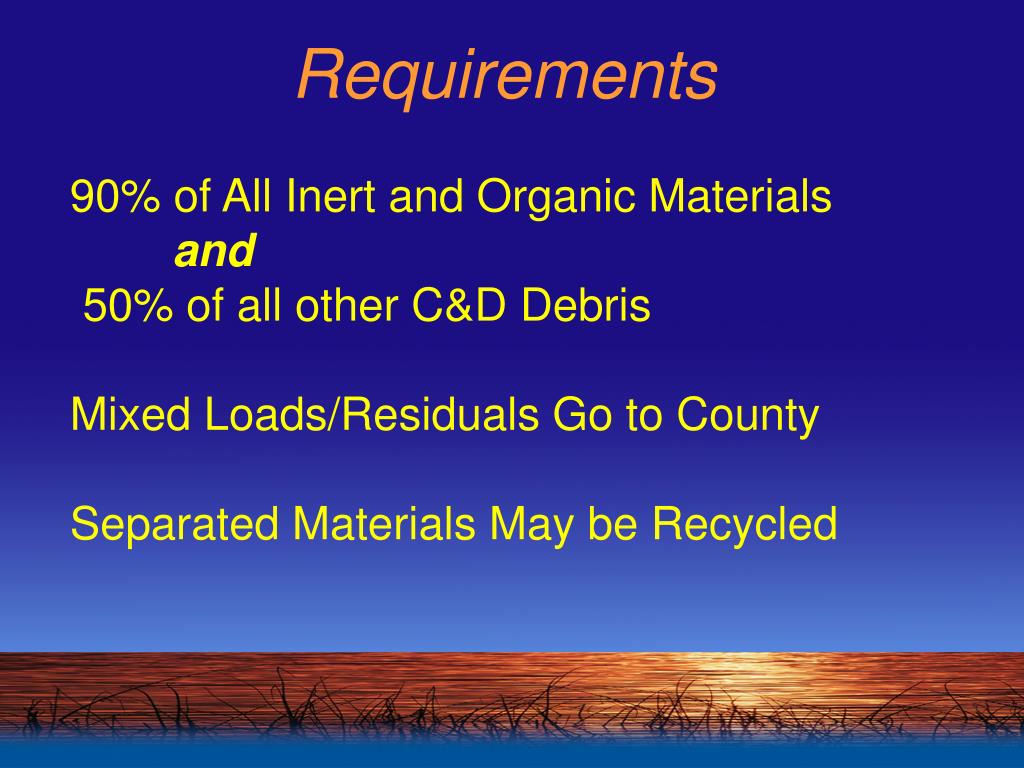 Requirements

90% of All Inert and Organic Materials
and
50% of all other C&D Debris

Mixed Loads/Residuals Go to County

Separated Materials May be Recycled